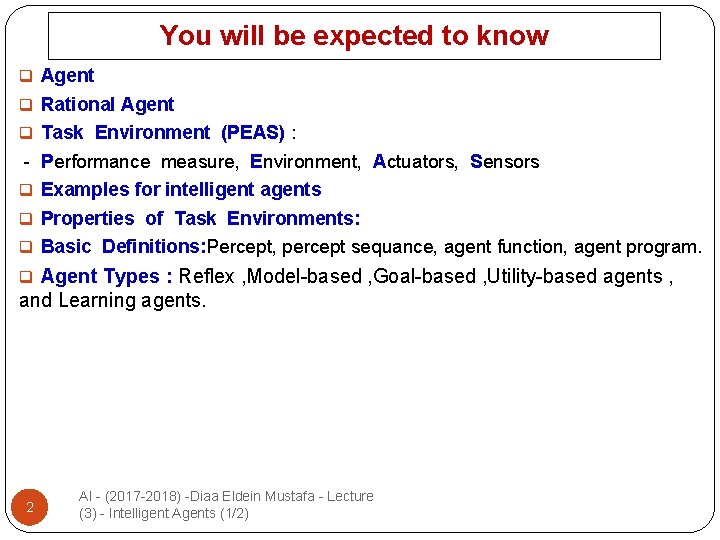 You will be expected to know

❑ Agent
❑ Rational Agent
❑ Task Environment (PEAS) :
- Performance measure, Environment, Actuators, Sensors
❑ Examples for intelligent agents
❑ Properties of Task Environments:
❑ Basic Definitions:Percept, percept sequance, agent function, agent program.
❑ Agent Types : Reflex ,Model-based ,Goal-based ,Utility-based agents , and Learning agents.

2

AI - (2017-2018) -Diaa Eldein Mustafa - Lecture (3) - Intelligent Agents (1/2)